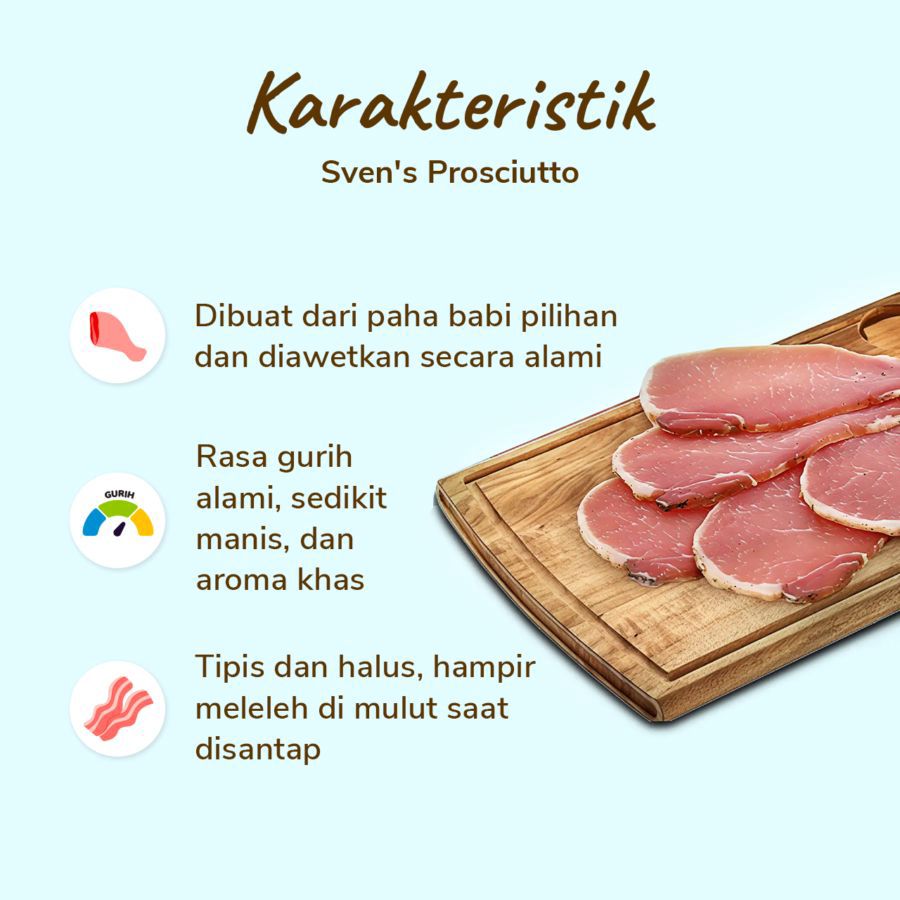 Karakteristik
Sven's Prosciutto

Dibuat dari paha babi pilihan dan diawetkan secara alami

GURIH

Rasa gurih alami, sedikit manis, dan aroma khas

Tipis dan halus, hampir meleleh di mulut saat disantap